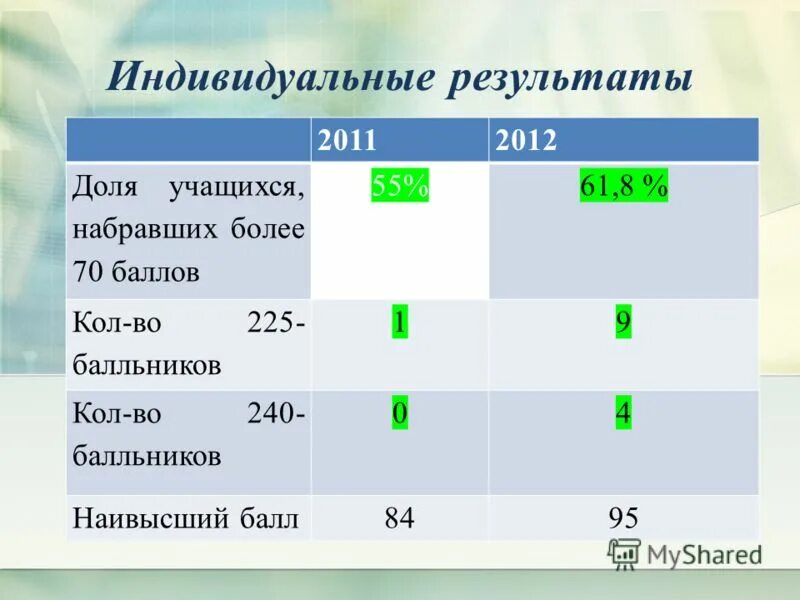 Индивидуальные результаты

| | 2011 | 2012 |
|---|---|---|
| Доля учащихся, набравших более 70 баллов | 55% | 61,8 % |
| Кол-во 225-балльников | 1 | 9 |
| Кол-во 240-балльников | 0 | 4 |
| Наивысший балл | 84 | 95 |

MyShared